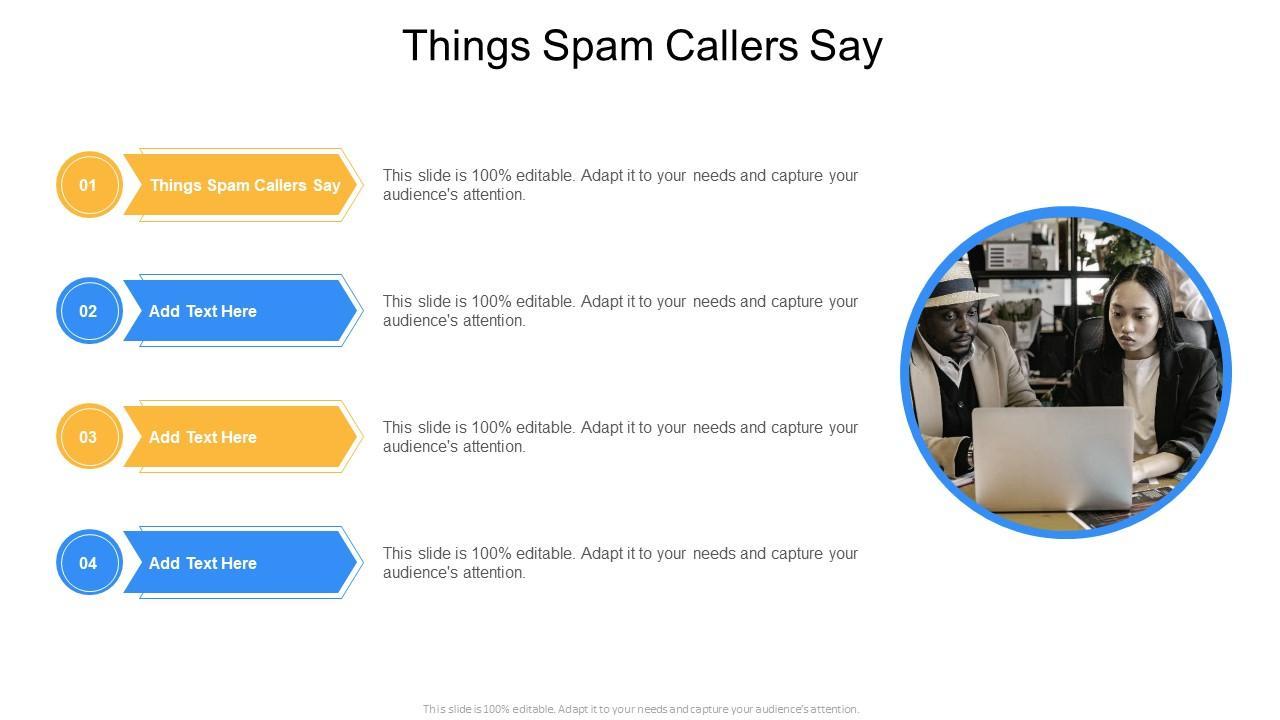 Things Spam Callers Say

01

Things Spam Callers Say

This slide is 100% editable. Adapt it to your needs and capture your audience's attention.

02

Add Text Here

This slide is 100% editable. Adapt it to your needs and capture your audience's attention.

03

Add Text Here

This slide is 100% editable. Adapt it to your needs and capture your audience's attention.

04

Add Text Here

This slide is 100% editable. Adapt it to your needs and capture your audience's attention.

This slide is 100% editable. Adapt it to your needs and capture your audience's attention.